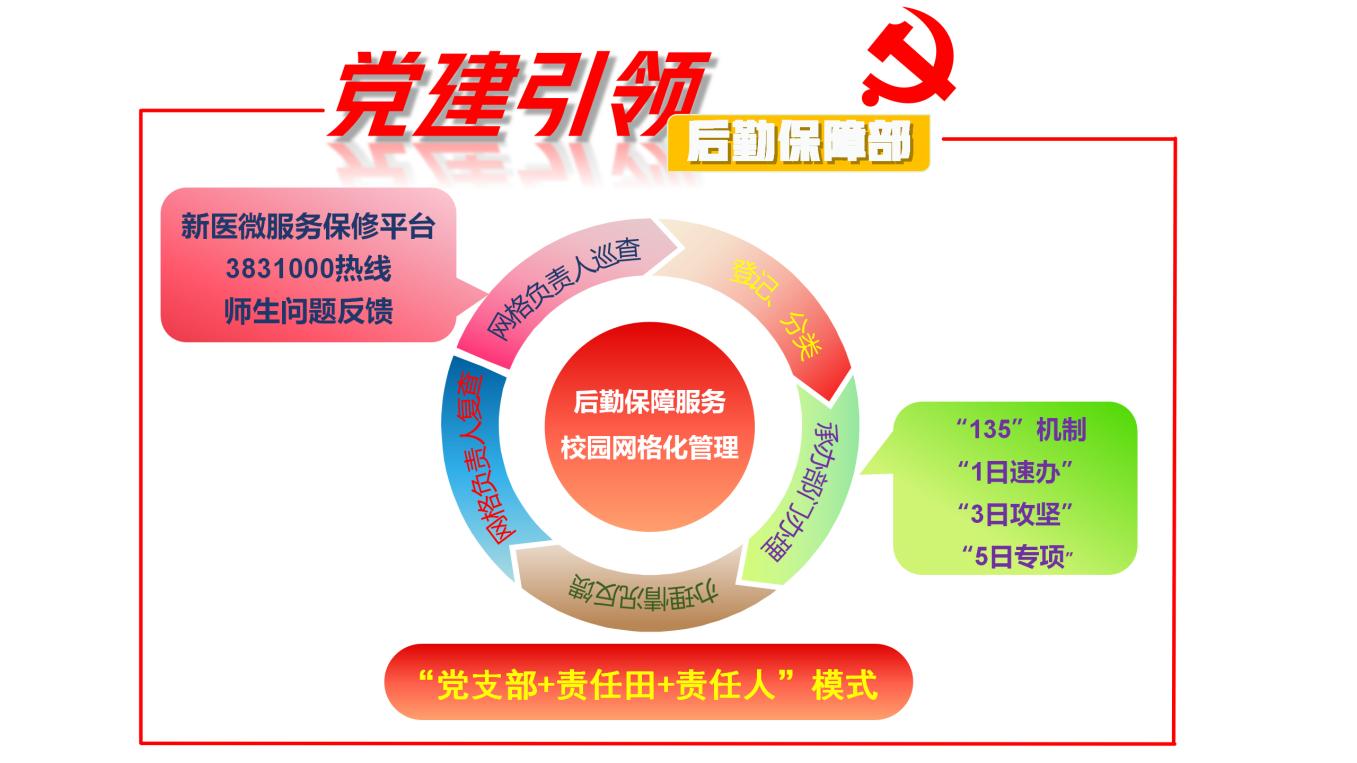 党建引领

后勤保障部

新医微服务保修平台
3831000热线
师生问题反馈

网格负责人巡查

登记、分类

承办部门办理

办理情况反馈

网格负责人复查

后勤保障服务
校园网格化管理

“135”机制
“1日速办”
“3日攻坚”
“5日专项”

“党支部+责任田+责任人”模式